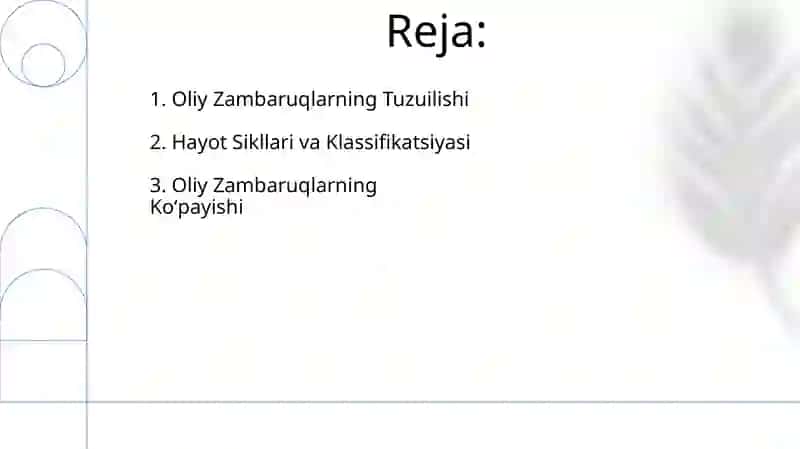 Reja:

1. Oliy Zambaruqlarning Tuzuilishi

2. Hayot Sikllari va Klassifikatsiyasi

3. Oliy Zambaruqlarning Ko‘payishi